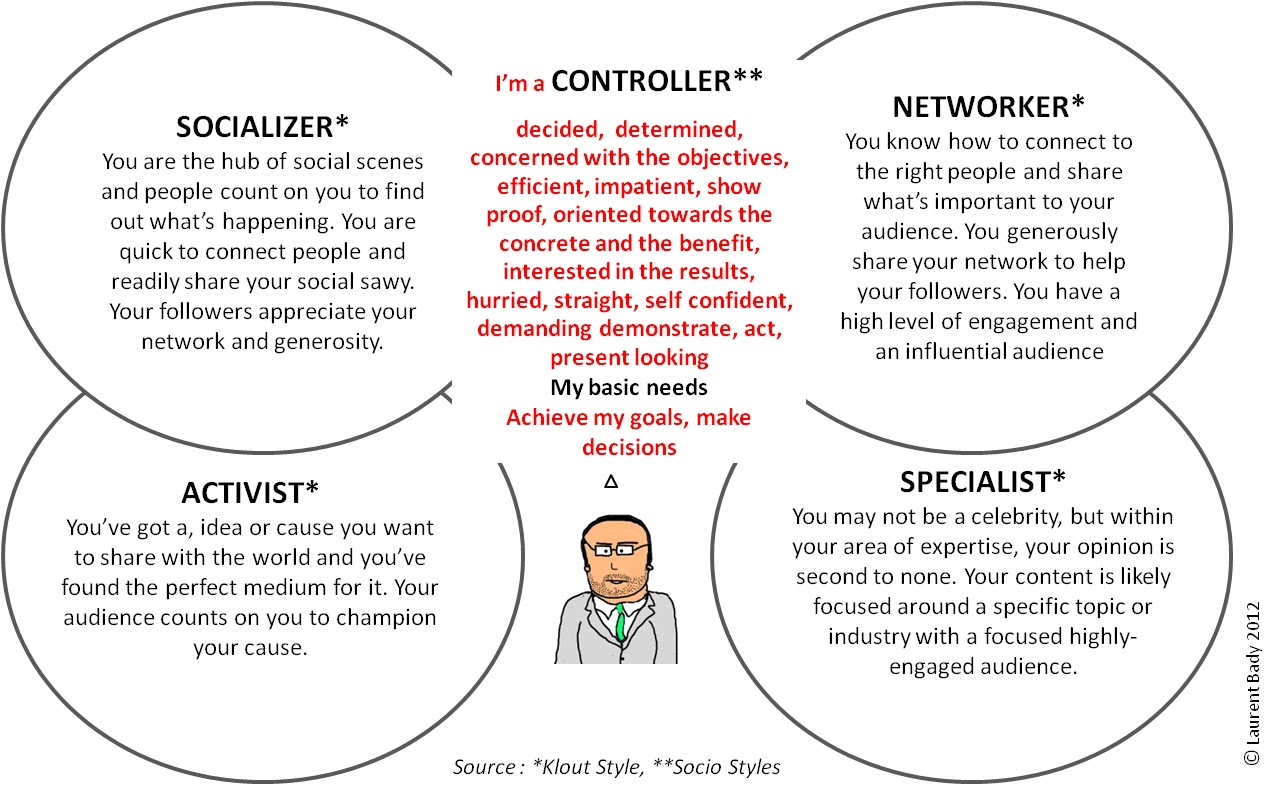 SOCIALIZER*
You are the hub of social scenes and people count on you to find out what's happening. You are quick to connect people and readily share your social sawy. Your followers appreciate your network and generosity.

I'm a CONTROLLER**
decided, determined, concerned with the objectives, efficient, impatient, show proof, oriented towards the concrete and the benefit, interested in the results, hurried, straight, self confident, demanding demonstrate, act, present looking
My basic needs
Achieve my goals, make decisions

NETWORKER*
You know how to connect to the right people and share what's important to your audience. You generously share your network to help your followers. You have a high level of engagement and an influential audience

ACTIVIST*
You've got a, idea or cause you want to share with the world and you've found the perfect medium for it. Your audience counts on you to champion your cause.

SPECIALIST*
You may not be a celebrity, but within your area of expertise, your opinion is second to none. Your content is likely focused around a specific topic or industry with a focused highly-engaged audience.

Source : *Klout Style, **Socio Styles

© Laurent Bady 2012